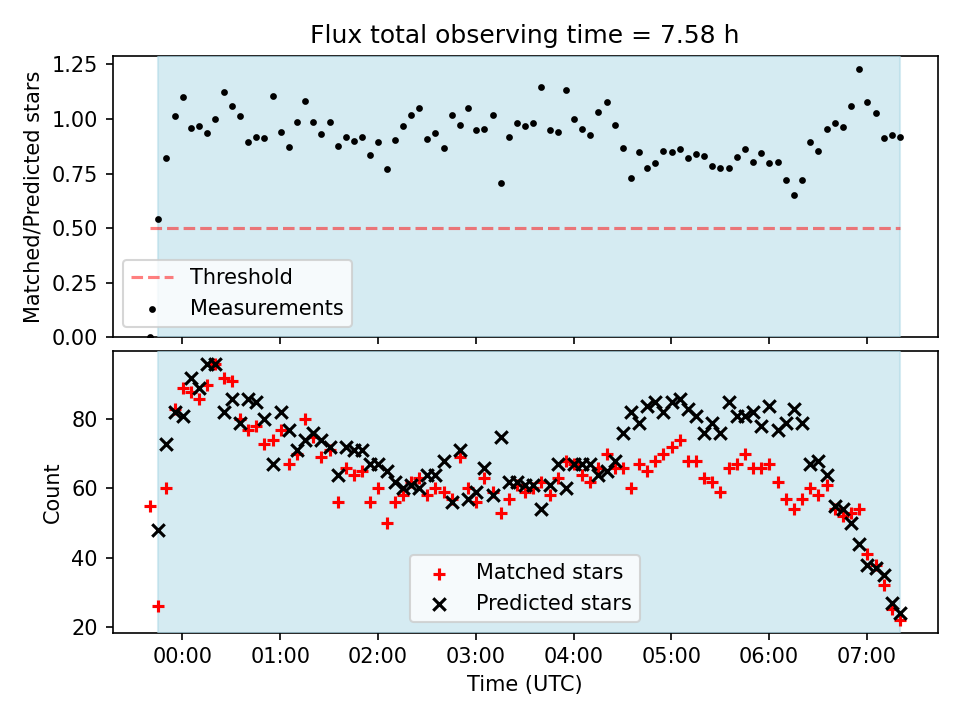 Flux total observing time = 7.58 h

Matched/Predicted stars

1.25
1.00
0.75
0.50
0.25
0.00

Threshold
Measurements

Count

80
60
40
20

Matched stars
Predicted stars

00:00 01:00 02:00 03:00 04:00 05:00 06:00 07:00

Time (UTC)